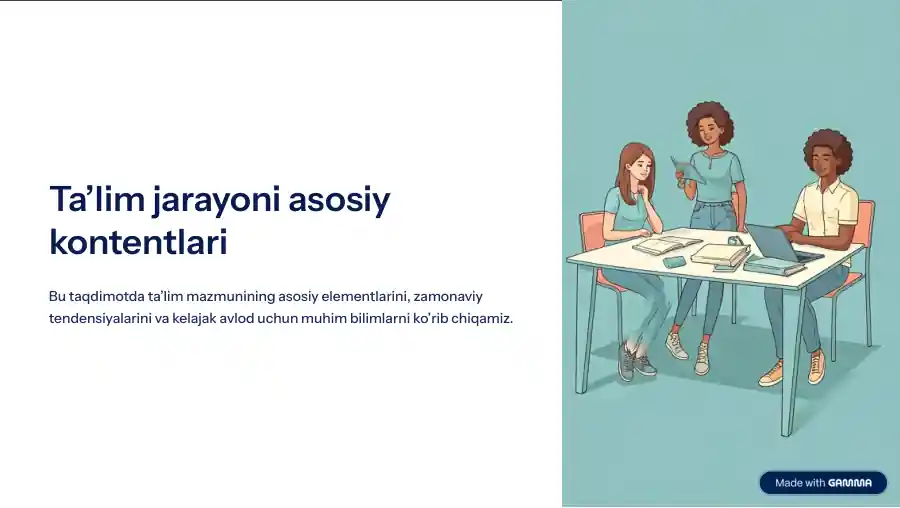 Ta’lim jarayoni asosiy kontentlari

Bu taqdimotda ta’lim mazmunining asosiy elementlarini, zamonaviy tendensiyalarini va kelajak avlod uchun muhim bilimlarni ko’rib chiqamiz.

Made with GAMMA